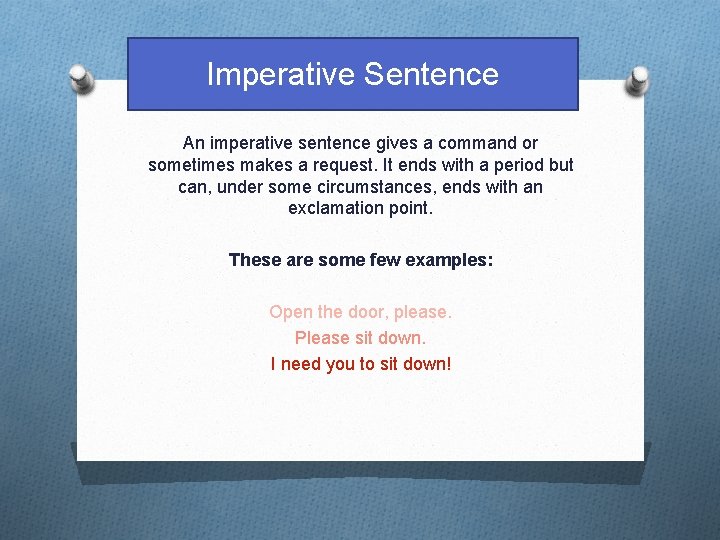 Imperative Sentence

An imperative sentence gives a command or sometimes makes a request. It ends with a period but can, under some circumstances, ends with an exclamation point.

These are some few examples:

Open the door, please.
Please sit down.
I need you to sit down!